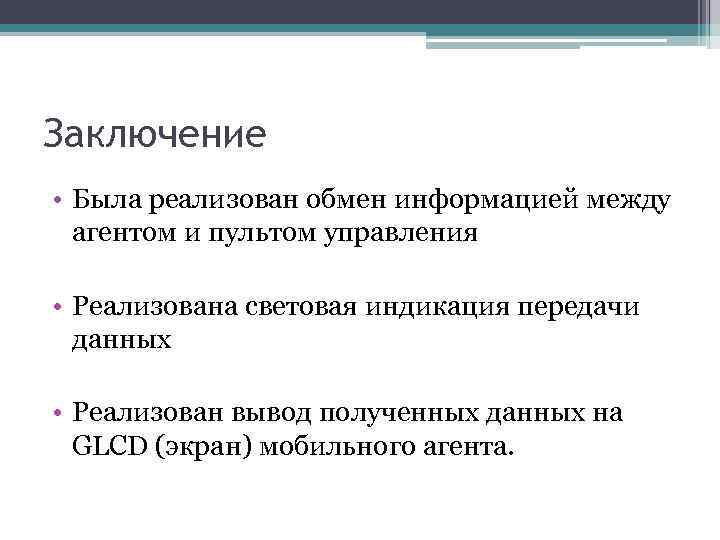 Заключение

• Была реализован обмен информацией между агентом и пультом управления

• Реализована световая индикация передачи данных

• Реализован вывод полученных данных на GLCD (экран) мобильного агента.